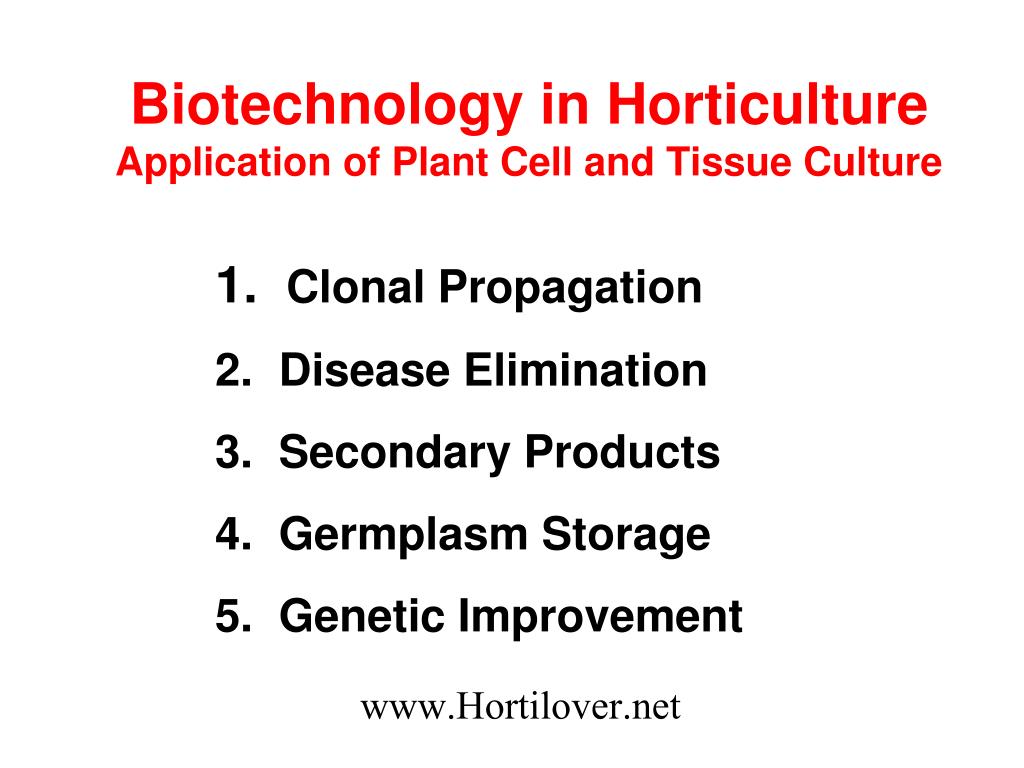 Biotechnology in Horticulture
Application of Plant Cell and Tissue Culture

1. Clonal Propagation
2. Disease Elimination
3. Secondary Products
4. Germplasm Storage
5. Genetic Improvement

www.Hortilover.net